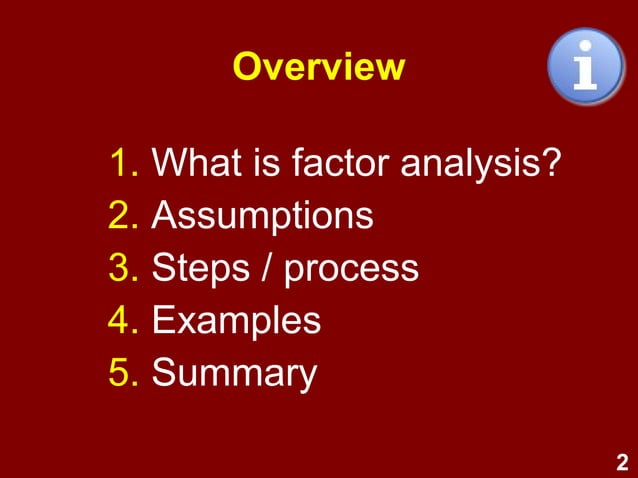 Overview

i

1. What is factor analysis?
2. Assumptions
3. Steps / process
4. Examples
5. Summary

2